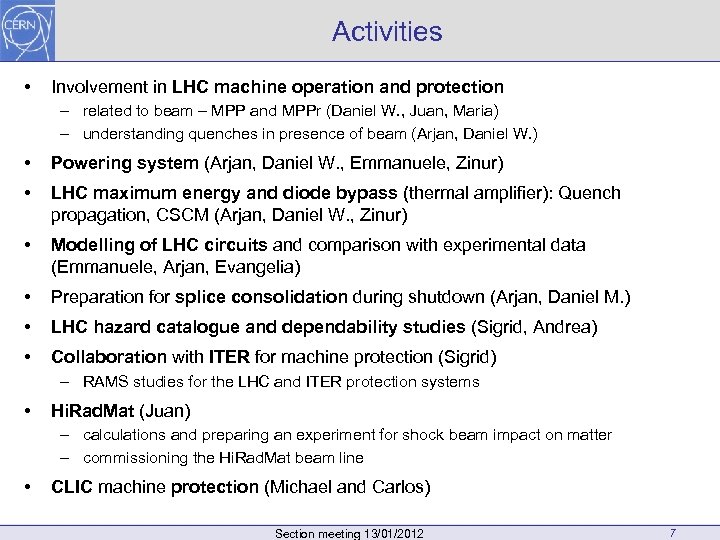 CERN

Activities

• Involvement in LHC machine operation and protection
– related to beam – MPP and MPPr (Daniel W., Juan, Maria)
– understanding quenches in presence of beam (Arjan, Daniel W.)

• Powering system (Arjan, Daniel W., Emmanuele, Zinur)

• LHC maximum energy and diode bypass (thermal amplifier): Quench propagation, CSCM (Arjan, Daniel W., Zinur)

• Modelling of LHC circuits and comparison with experimental data (Emmanuele, Arjan, Evangelia)

• Preparation for splice consolidation during shutdown (Arjan, Daniel M.)

• LHC hazard catalogue and dependability studies (Sigrid, Andrea)

• Collaboration with ITER for machine protection (Sigrid)
– RAMS studies for the LHC and ITER protection systems

• HiRadMat (Juan)
– calculations and preparing an experiment for shock beam impact on matter
– commissioning the HiRadMat beam line

• CLIC machine protection (Michael and Carlos)

Section meeting 13/01/2012

7